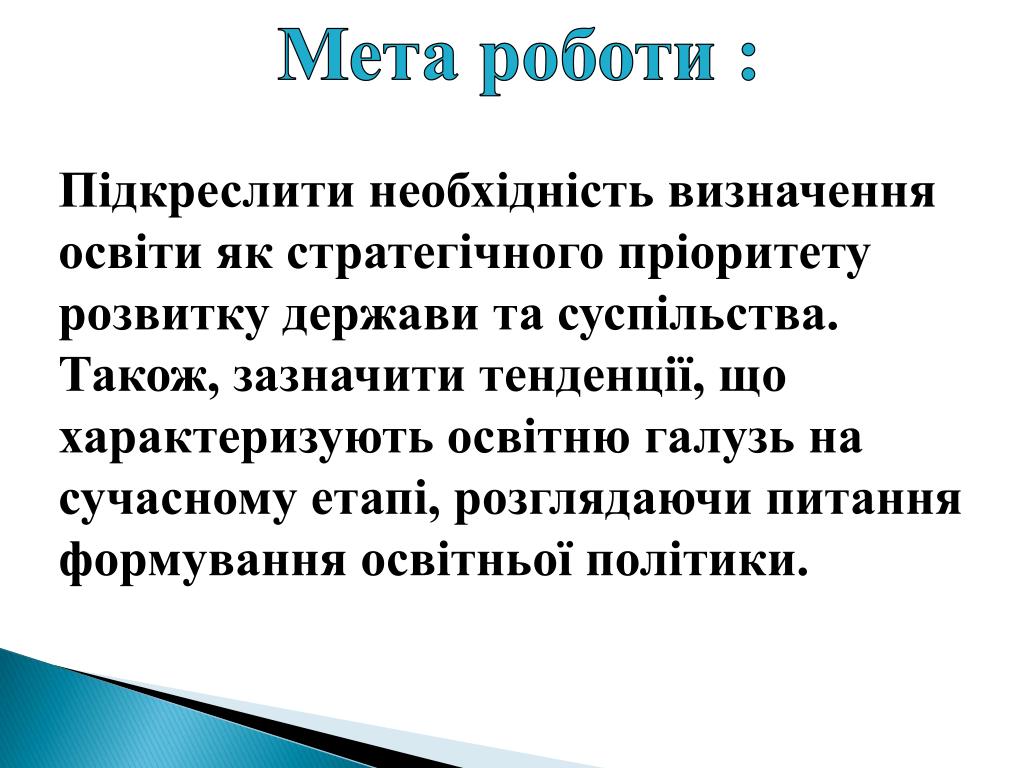 Мета роботи :

Підкреслити необхідність визначення освіти як стратегічного пріоритету розвитку держави та суспільства. Також, зазначити тенденції, що характеризують освітню галузь на сучасному етапі, розглядаючи питання формування освітньої політики.